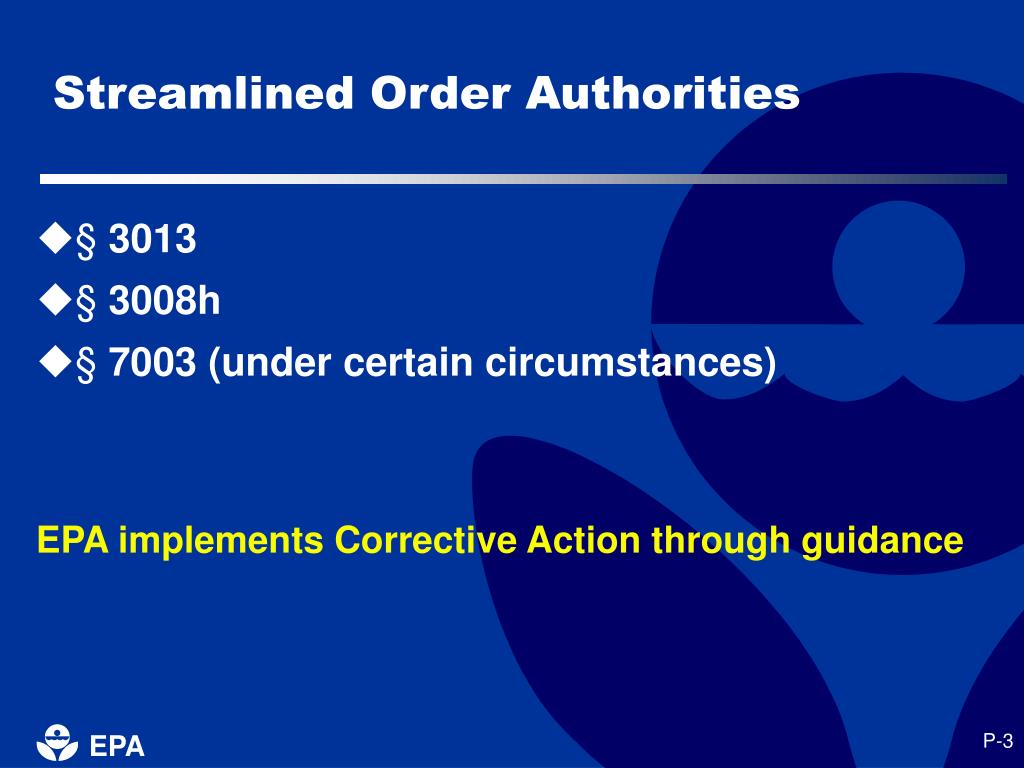 Streamlined Order Authorities

◆§ 3013
◆§ 3008h
◆§ 7003 (under certain circumstances)

EPA implements Corrective Action through guidance

EPA

P-3